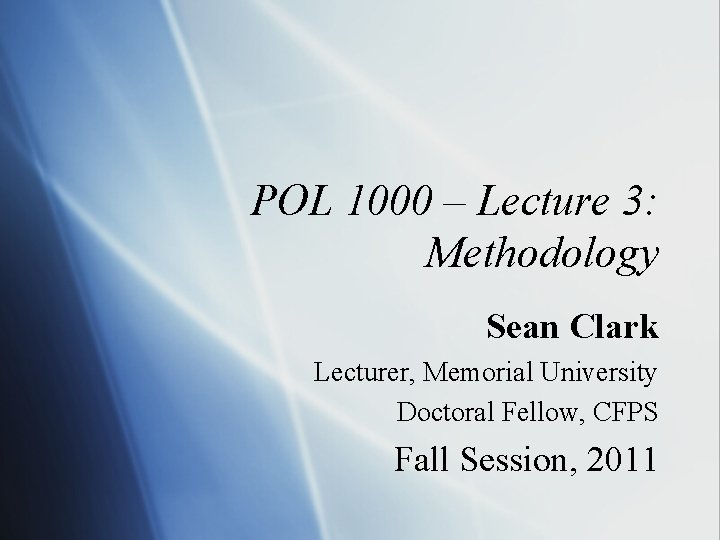 POL 1000 – Lecture 3: Methodology

Sean Clark

Lecturer, Memorial University

Doctoral Fellow, CFPS

Fall Session, 2011